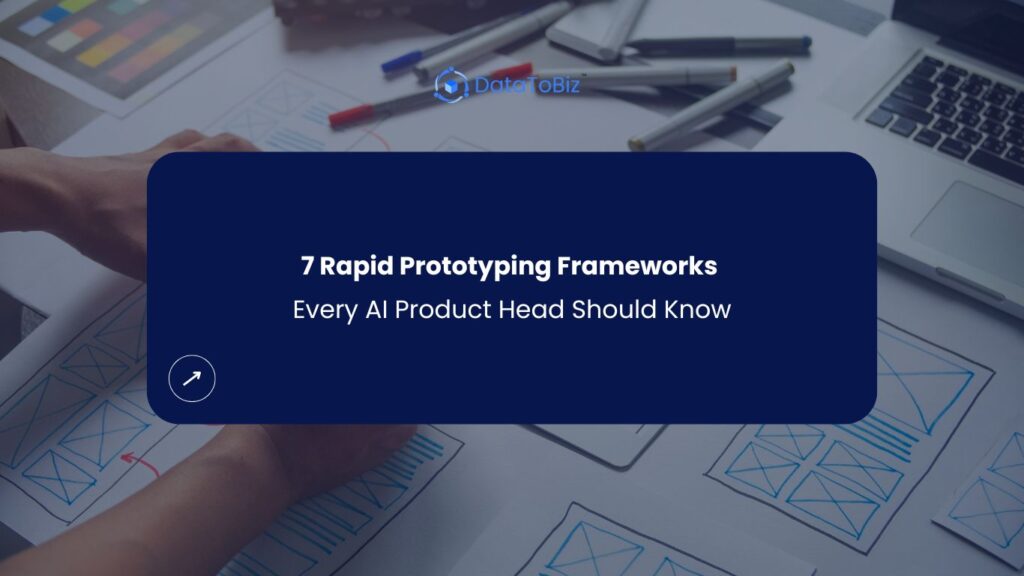 DataToBiz

7 Rapid Prototyping Frameworks
Every AI Product Head Should Know